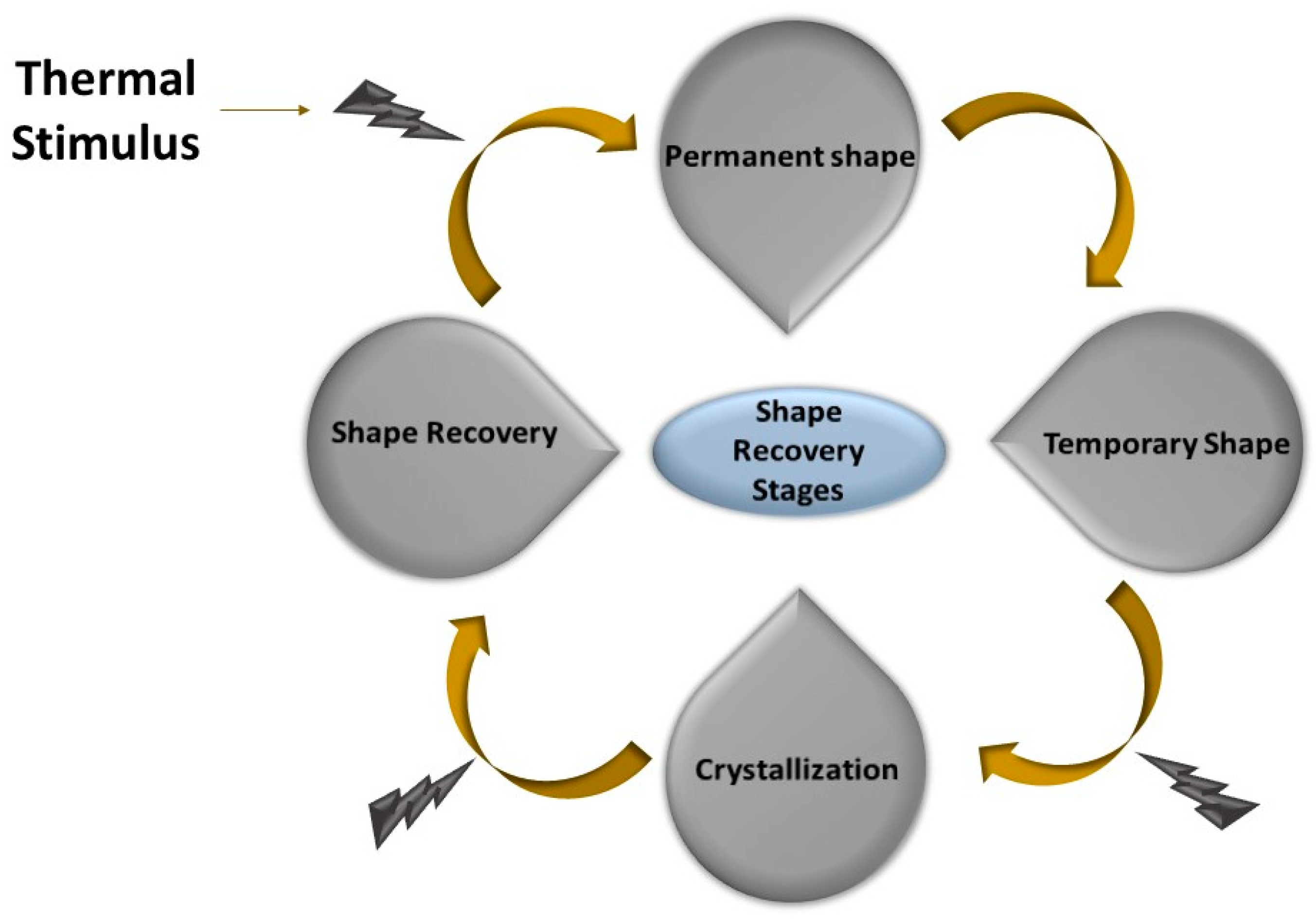 Thermal Stimulus

Permanent shape

Shape Recovery

Shape Recovery Stages

Temporary Shape

Crystallization